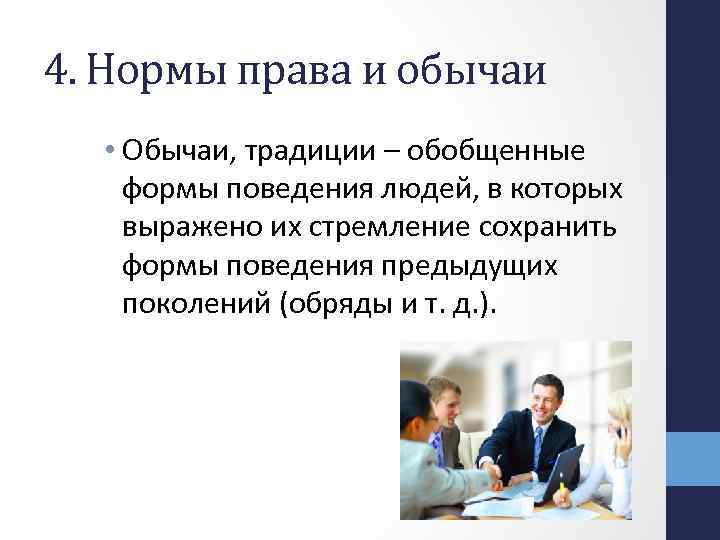 4. Нормы права и обычаи

• Обычаи, традиции – обобщенные формы поведения людей, в которых выражено их стремление сохранить формы поведения предыдущих поколений (обряды и т. д.).